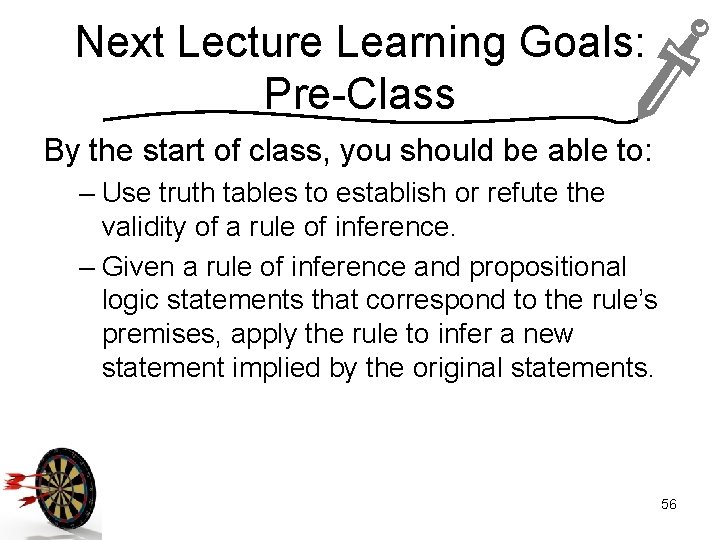 Next Lecture Learning Goals: Pre-Class

By the start of class, you should be able to:

– Use truth tables to establish or refute the validity of a rule of inference.

– Given a rule of inference and propositional logic statements that correspond to the rule's premises, apply the rule to infer a new statement implied by the original statements.

56